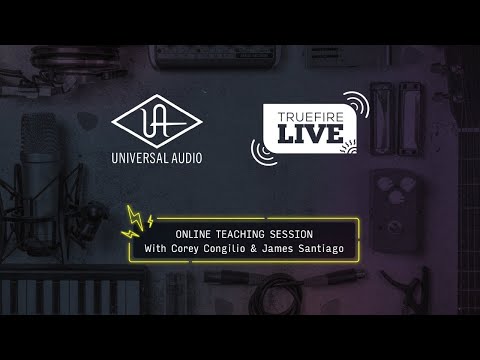 UA
UNIVERSAL AUDIO

TRUEFIRE
LIVE

ONLINE TEACHING SESSION
With Corey Congilio & James Santiago